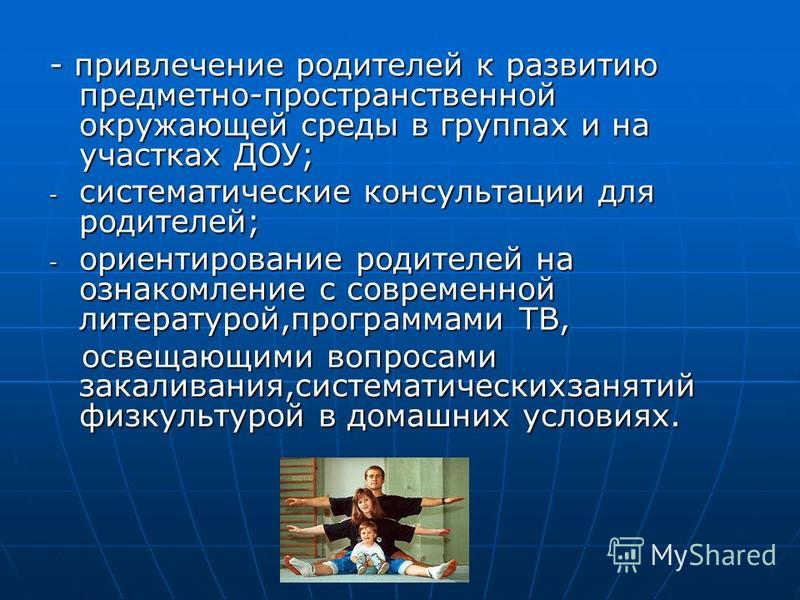 - привлечение родителей к развитию предметно-пространственной окружающей среды в группах и на участках ДОУ;

- систематические консультации для родителей;

- ориентирование родителей на ознакомление с современной литературой,программами ТВ,

освещающими вопросами закаливания,систематическихзанятий физкультурой в домашних условиях.

MyShared